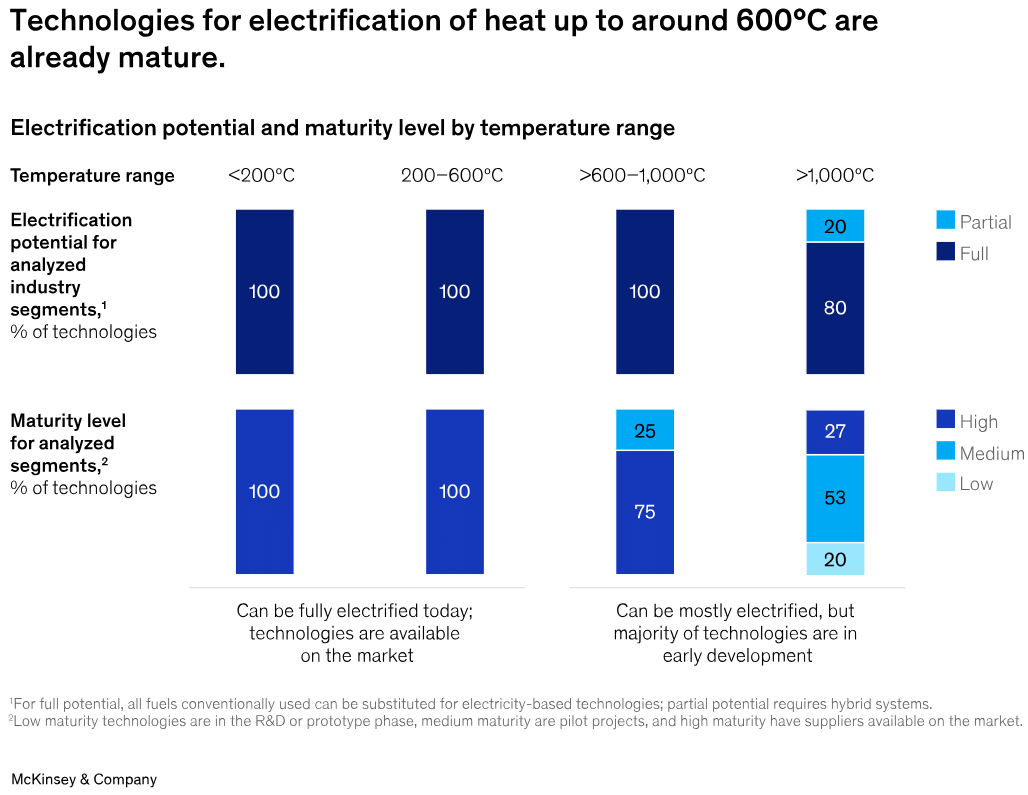 Technologies for electrification of heat up to around 600°C are already mature.

Electrification potential and maturity level by temperature range

Temperature range <200°C 200–600°C >600–1,000°C >1,000°C

Electrification potential for analyzed industry segments,$^1$
% of technologies

100 100 100 20 80

Partial
Full

Maturity level for analyzed segments,$^2$
% of technologies

100 100 25 75 27 53 20

High
Medium
Low

Can be fully electrified today; technologies are available on the market

Can be mostly electrified, but majority of technologies are in early development

$^1$For full potential, all fuels conventionally used can be substituted for electricity-based technologies; partial potential requires hybrid systems.
$^2$Low maturity technologies are in the R&D or prototype phase, medium maturity are pilot projects, and high maturity have suppliers available on the market.

McKinsey & Company